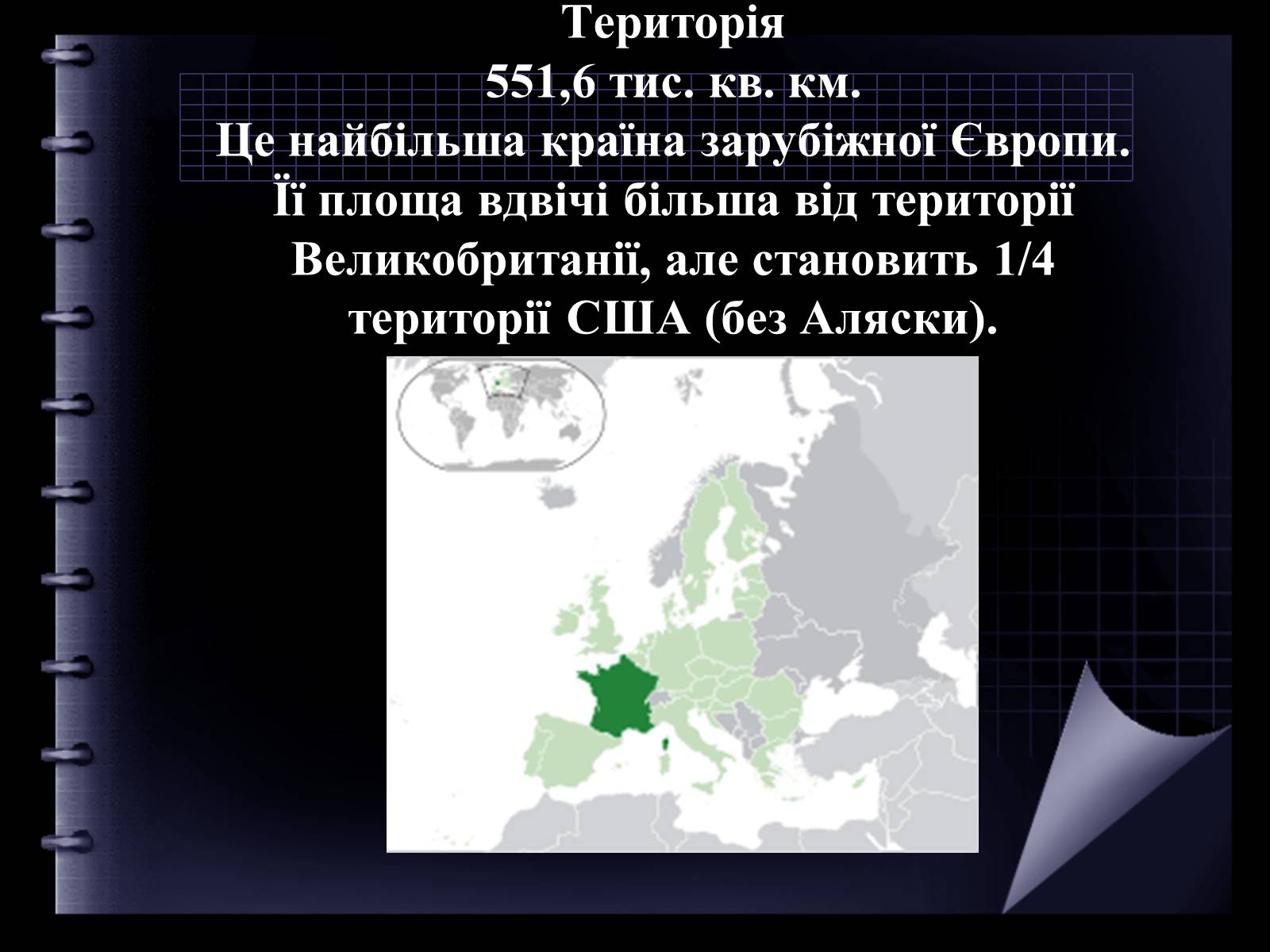 Територія
551,6 тис. кв. км.
Це найбільша країна зарубіжної Європи. Її площа вдвічі більша від території Великобританії, але становить 1/4 території США (без Аляски).